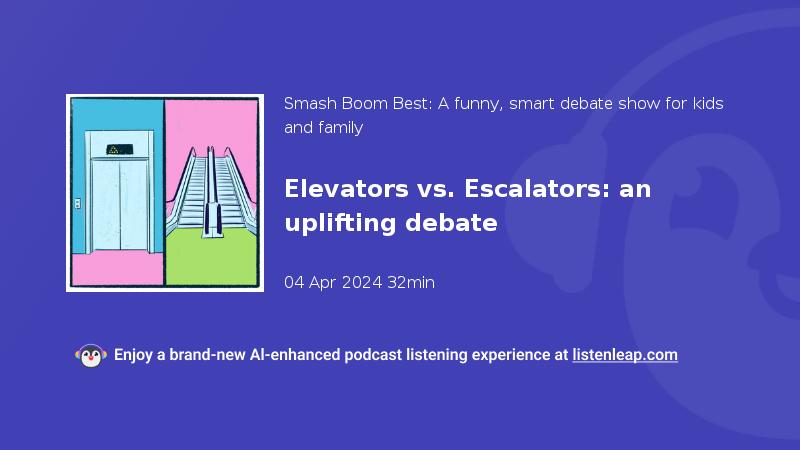 Smash Boom Best: A funny, smart debate show for kids and family

Elevators vs. Escalators: an uplifting debate

04 Apr 2024 32min

Enjoy a brand-new AI-enhanced podcast listening experience at listenleap.com